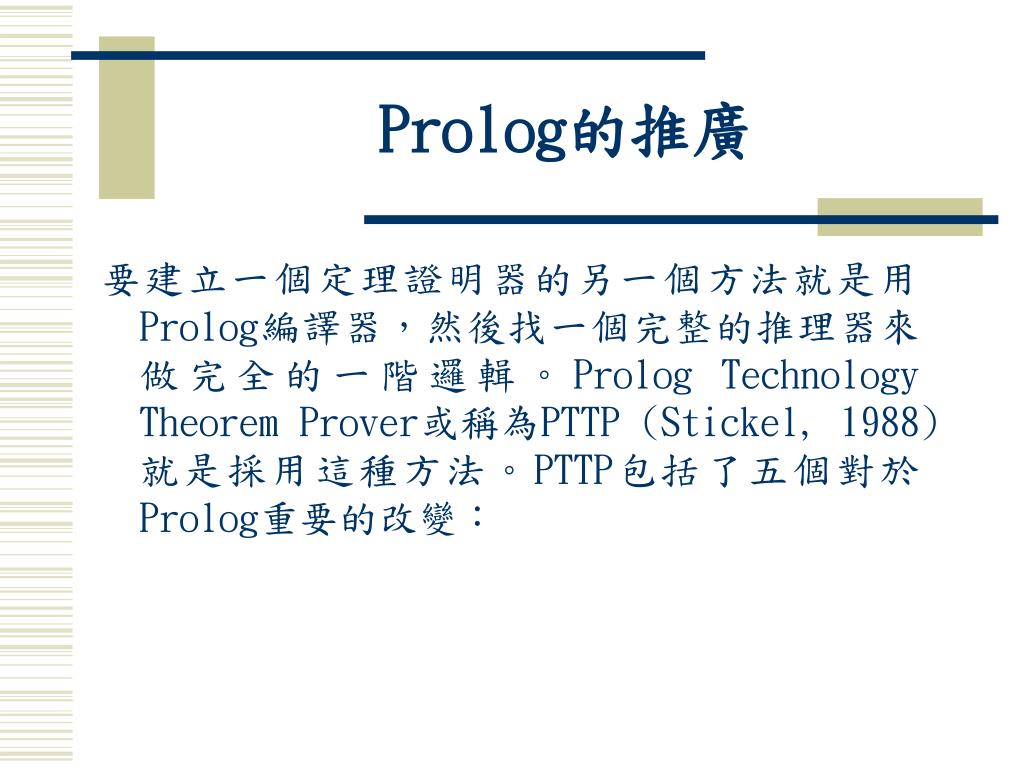 Prolog的推廣

要建立一個定理證明器的另一個方法就是用Prolog編譯器，然後找一個完整的推理器來做完全的一階邏輯。Prolog Technology Theorem Prover或稱為PTTP (Stickel, 1988)就是採用這種方法。PTTP包括了五個對於Prolog重要的改變：